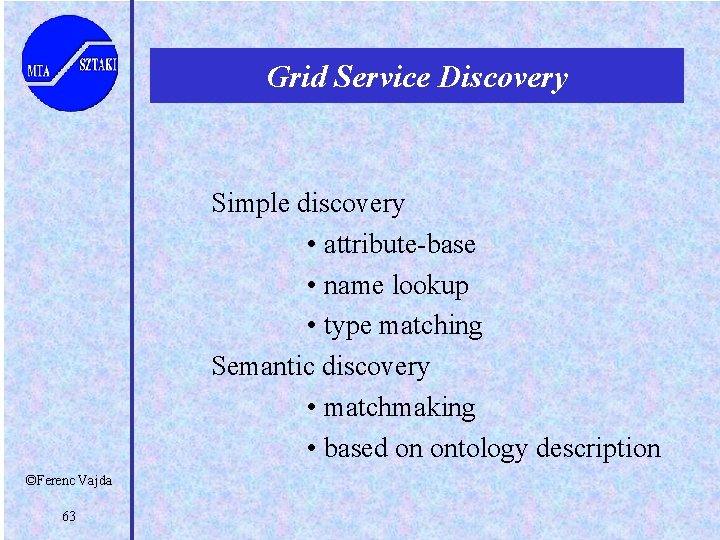 MTA SZTAKI

Grid Service Discovery

Simple discovery
• attribute-base
• name lookup
• type matching
Semantic discovery
• matchmaking
• based on ontology description

©Ferenc Vajda

63